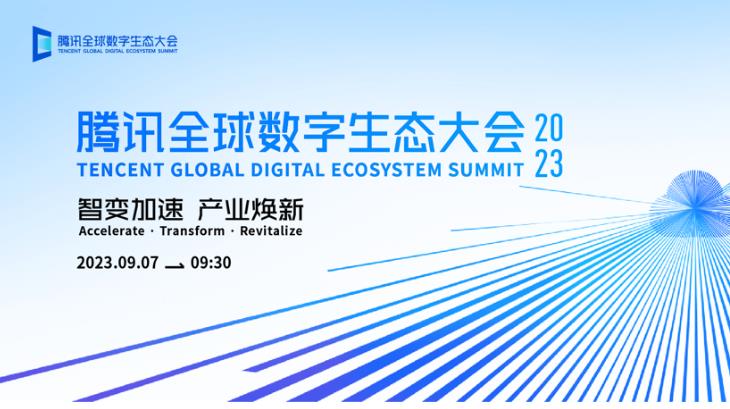 腾讯全球数字生态大会
TENCENT GLOBAL DIGITAL ECOSYSTEM SUMMIT

腾讯全球数字生态大会 2023
TENCENT GLOBAL DIGITAL ECOSYSTEM SUMMIT

智变加速 产业焕新
Accelerate · Transform · Revitalize

2023.09.07 09:30